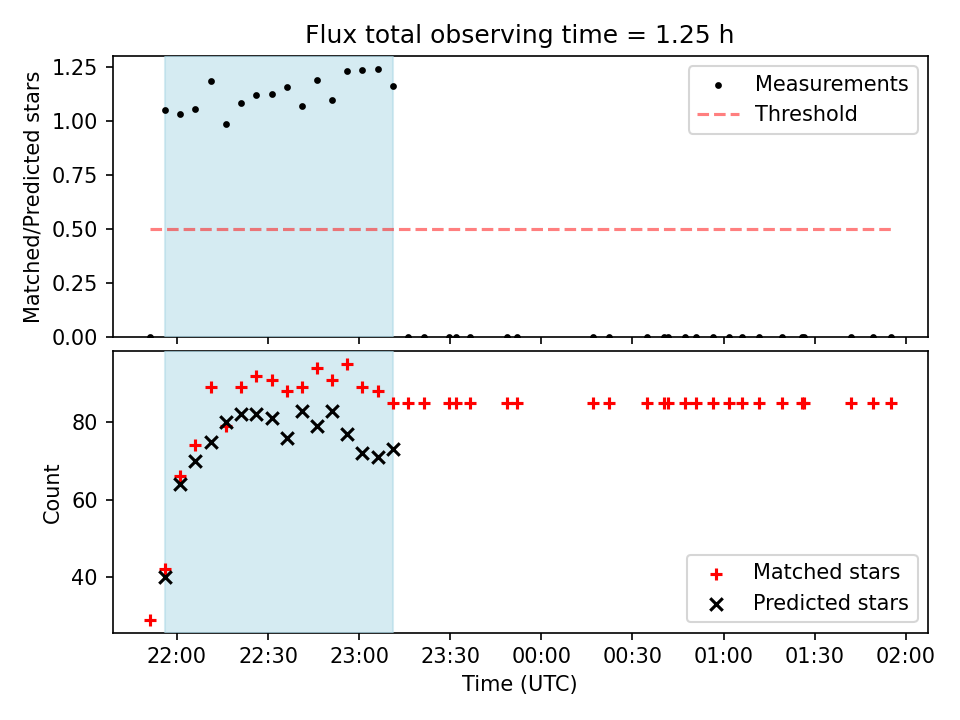 Flux total observing time = 1.25 h

Matched/Predicted stars

1.25
1.00
0.75
0.50
0.25
0.00

Measurements
Threshold

Count

80
60
40

Matched stars
Predicted stars

22:00
22:30
23:00
23:30
00:00
00:30
01:00
01:30
02:00

Time (UTC)